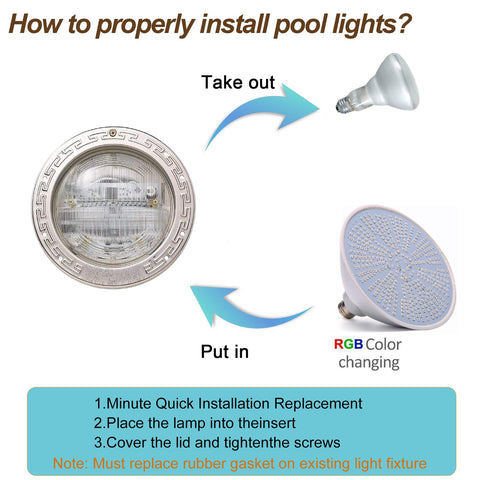 How to properly install pool lights?

Take out

Put in

RGB Color changing

1.Minute Quick Installation Replacement
2.Place the lamp into theinsert
3.Cover the lid and tightenthe screws
Note: Must replace rubber gasket on existing light fixture